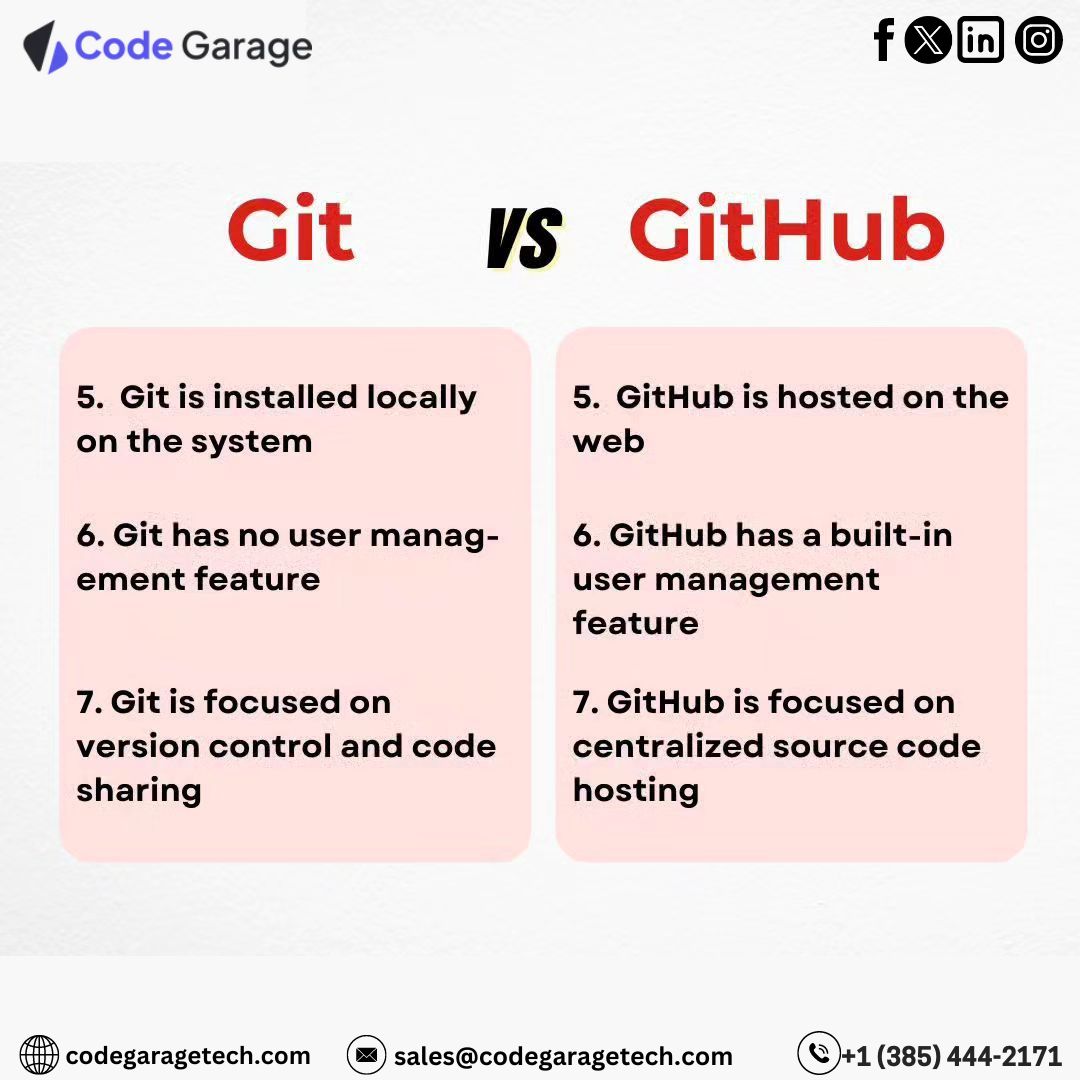 Code Garage

Git VS GitHub

5. Git is installed locally on the system

6. Git has no user management feature

7. Git is focused on version control and code sharing

5. GitHub is hosted on the web

6. GitHub has a built-in user management feature

7. GitHub is focused on centralized source code hosting

codegaragetech.com sales@codegaragetech.com +1 (385) 444-2171